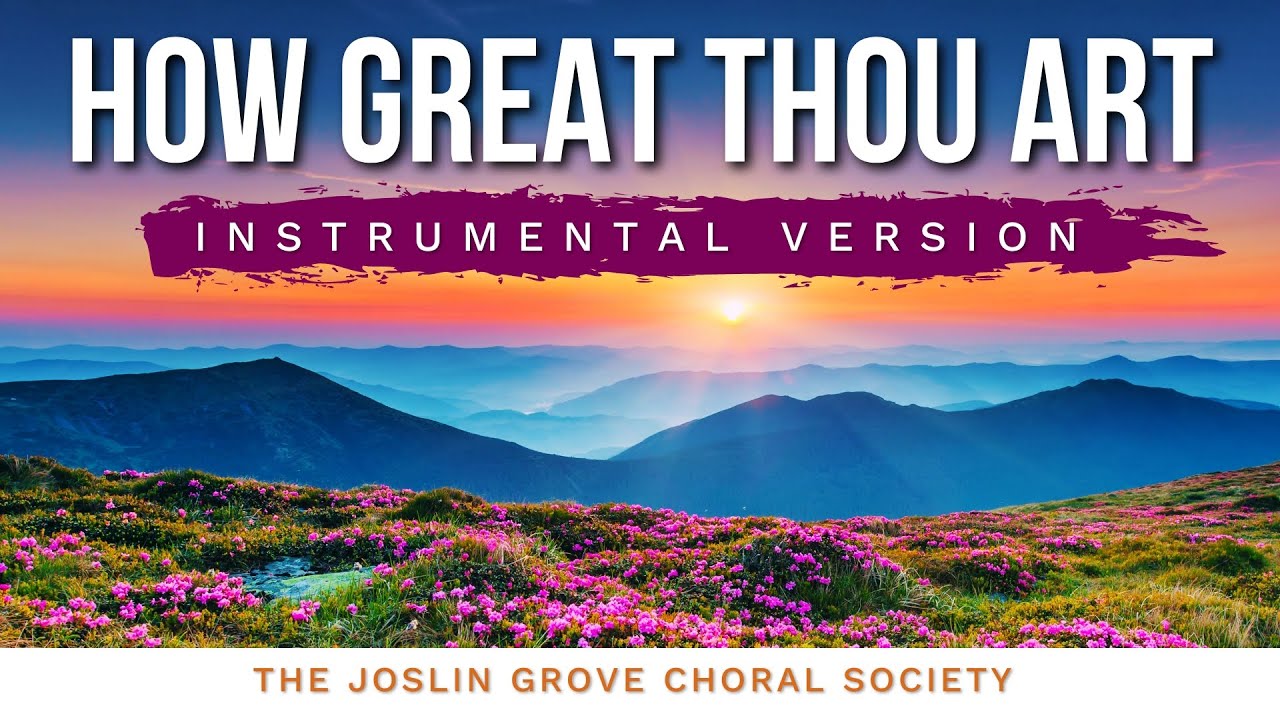 HOW GREAT THOU ART

INSTRUMENTAL VERSION

THE JOSLIN GROVE CHORAL SOCIETY